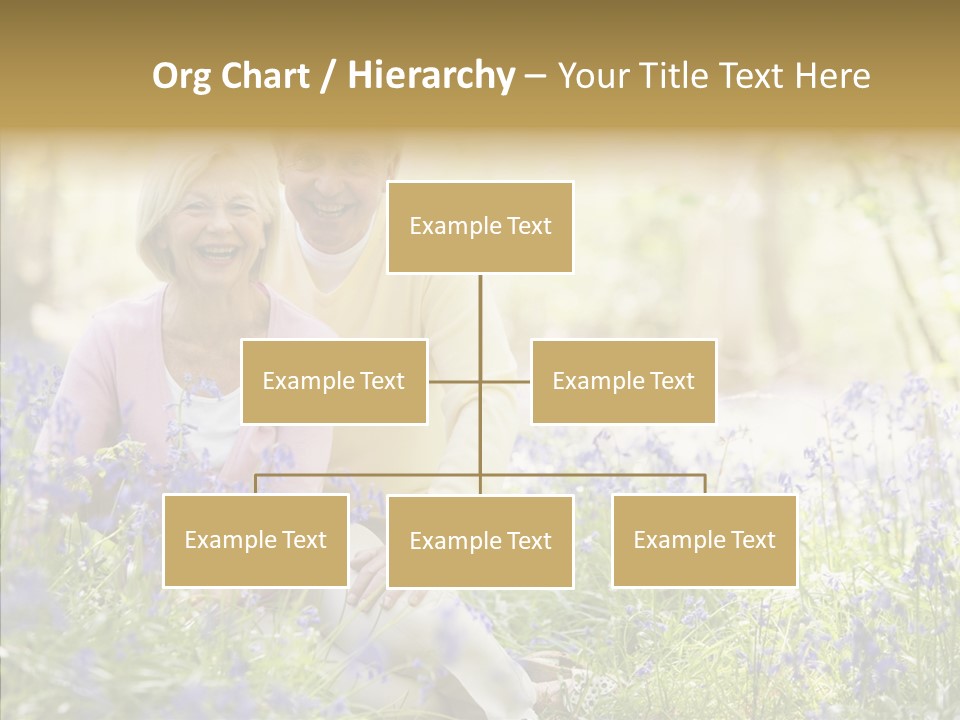 Org Chart / Hierarchy – Your Title Text Here

Example Text

Example Text

Example Text

Example Text

Example Text

Example Text